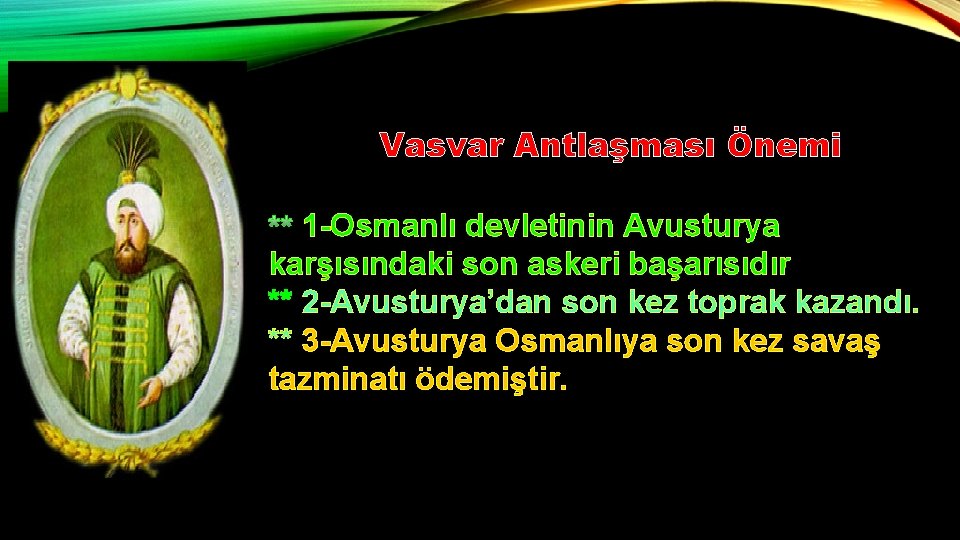 Vasvar Antlaşması Önemi

** 1-Osmanlı devletinin Avusturya karşısındaki son askeri başarısıdır
** 2-Avusturya'dan son kez toprak kazandı.
** 3-Avusturya Osmanlıya son kez savaş tazminatı ödemiştir.